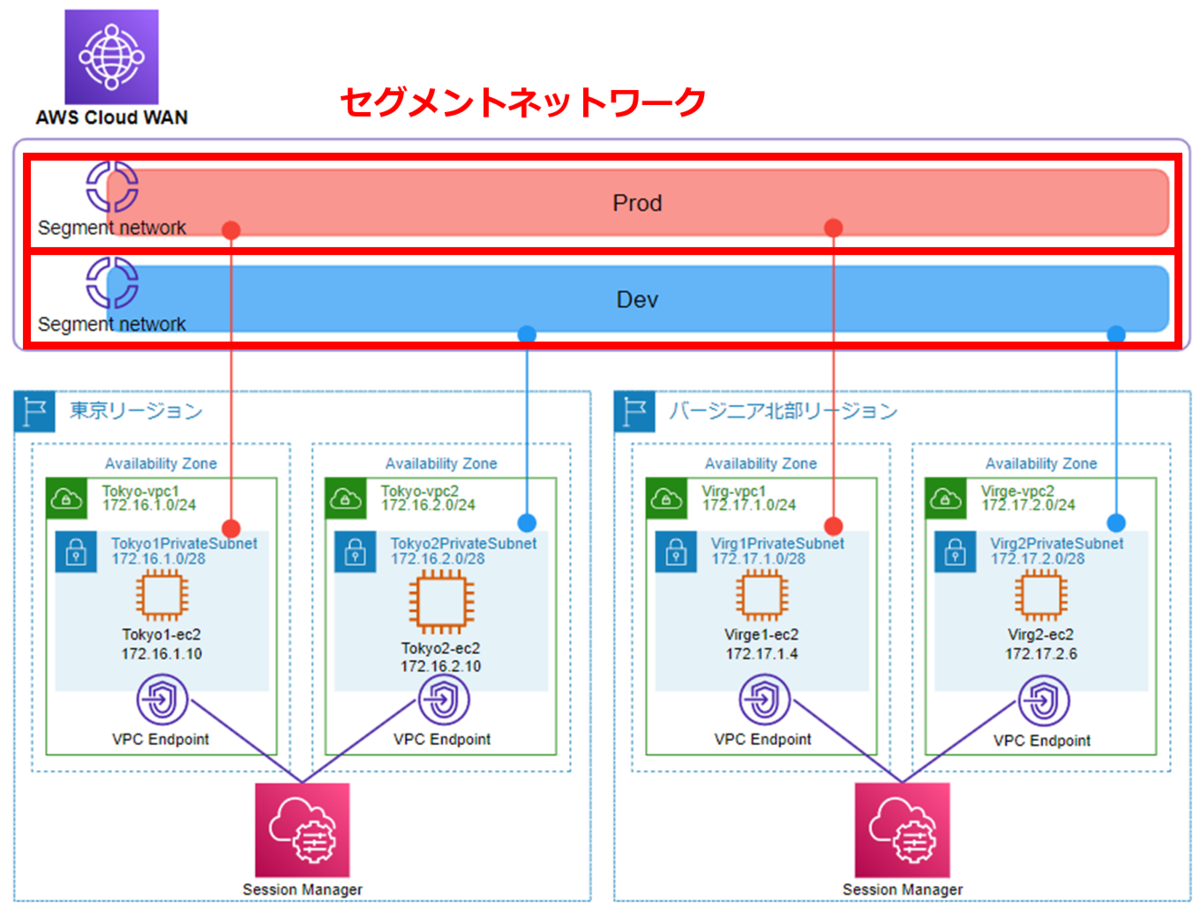 AWS Cloud WAN

セグメントネットワーク

Segment network

Prod

Segment network

Dev

東京リージョン

Availability Zone

Tokyo-vpc1
172.16.1.0/24

Tokyo1PrivateSubnet
172.16.1.0/28

Tokyo1-ec2
172.16.1.10

VPC Endpoint

Availability Zone

Tokyo-vpc2
172.16.2.0/24

Tokyo2PrivateSubnet
172.16.2.0/28

Tokyo2-ec2
172.16.2.10

VPC Endpoint

Session Manager

バージニア北部リージョン

Availability Zone

Virg-vpc1
172.17.1.0/24

Virg1PrivateSubnet
172.17.1.0/28

Virge1-ec2
172.17.1.4

VPC Endpoint

Availability Zone

Virge-vpc2
172.17.2.0/24

Virg2PrivateSubnet
172.17.2.0/28

Virg2-ec2
172.17.2.6

VPC Endpoint

Session Manager